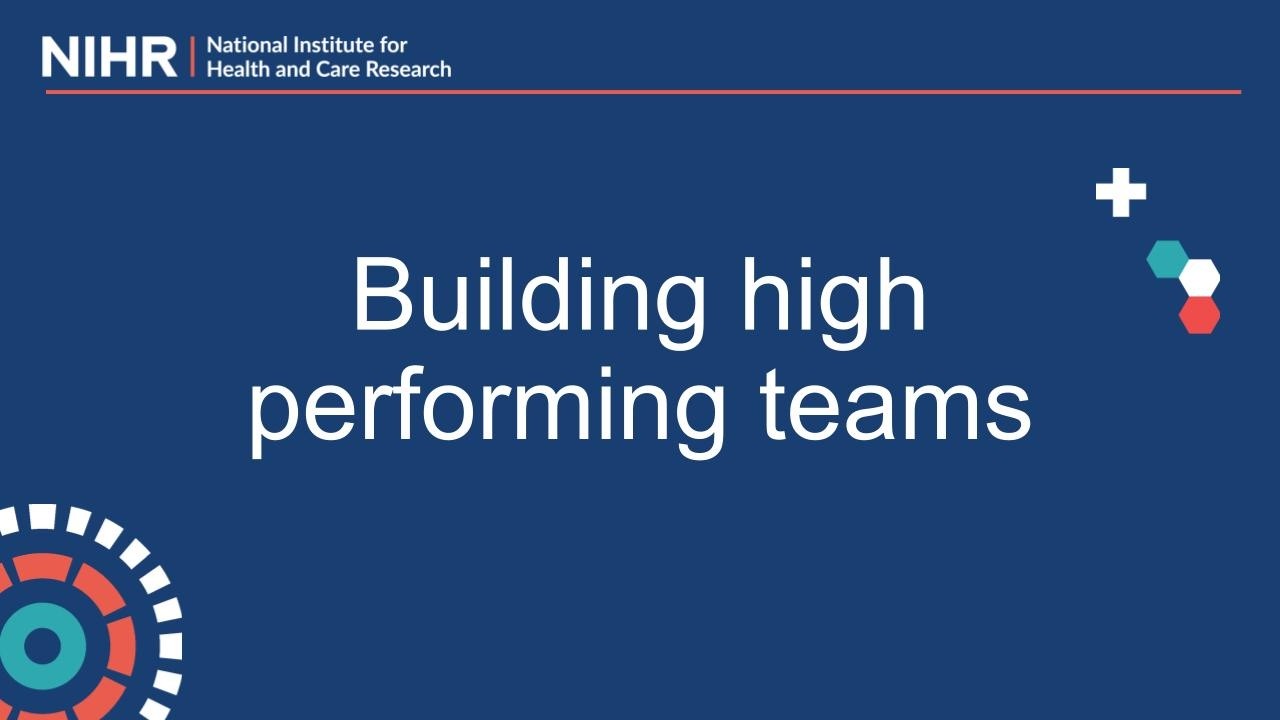 NIHR | National Institute for Health and Care Research

Building high performing teams